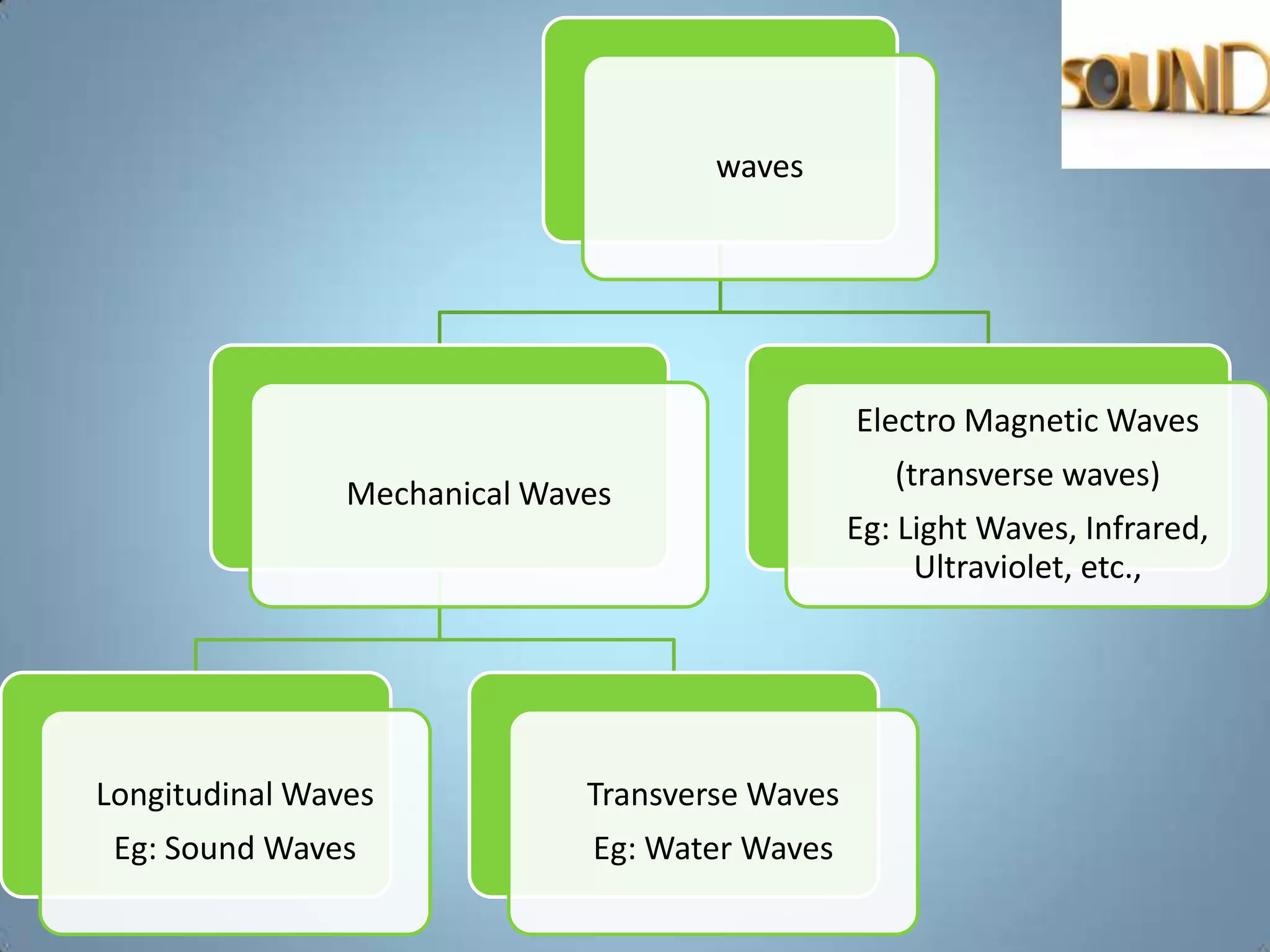 SOUND

waves

Mechanical Waves

Electro Magnetic Waves
(transverse waves)
Eg: Light Waves, Infrared, Ultraviolet, etc.,

Longitudinal Waves
Eg: Sound Waves

Transverse Waves
Eg: Water Waves